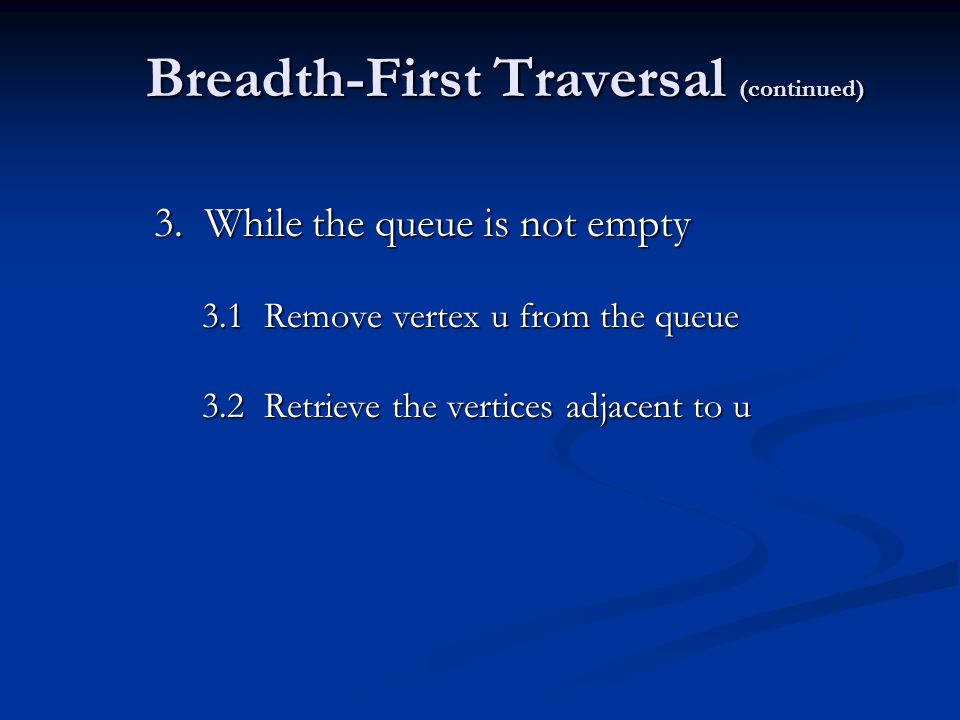 Breadth-First Traversal (continued)

3. While the queue is not empty

3.1 Remove vertex u from the queue

3.2 Retrieve the vertices adjacent to u